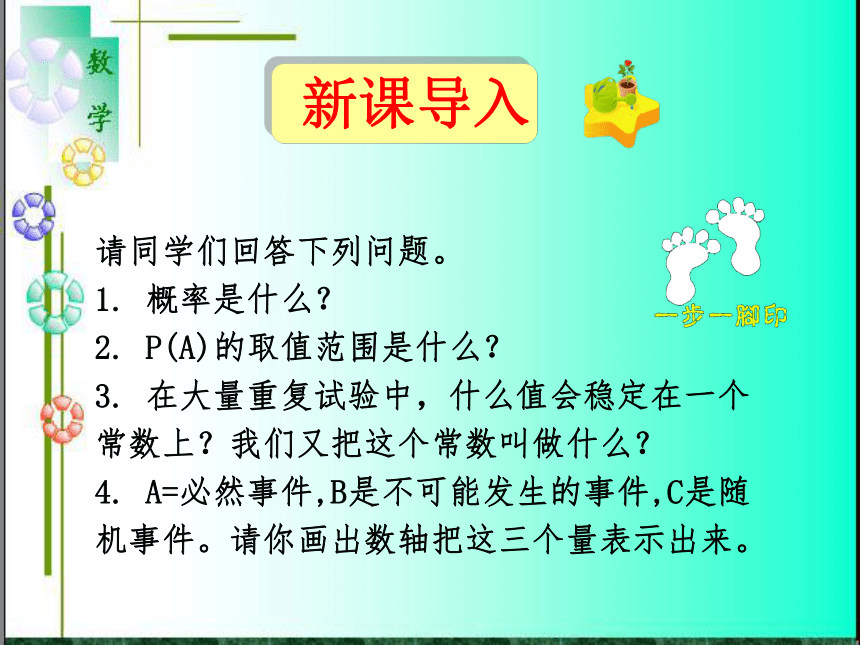 数学

新课导入

一步一脚印

请同学们回答下列问题。

1. 概率是什么？

2. P(A)的取值范围是什么？

3. 在大量重复试验中，什么值会稳定在一个常数上？我们又把这个常数叫做什么？

4. A=必然事件,B是不可能发生的事件,C是随机事件。请你画出数轴把这三个量表示出来。